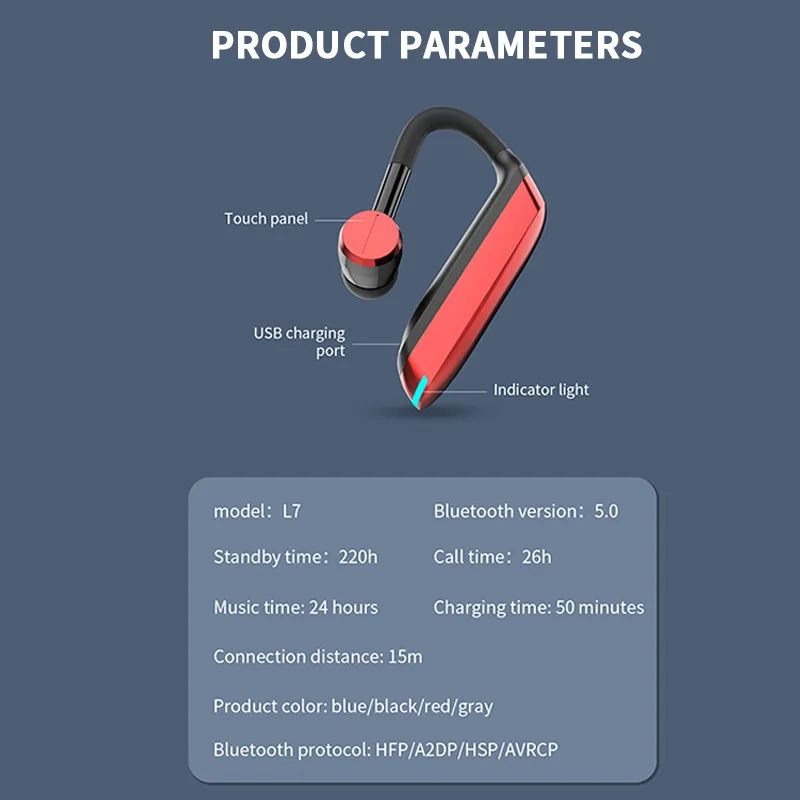 PRODUCT PARAMETERS

Touch panel

USB charging port

Indicator light

model：L7

Bluetooth version：5.0

Standby time：220h

Call time：26h

Music time: 24 hours

Charging time: 50 minutes

Connection distance: 15m

Product color: blue/black/red/gray

Bluetooth protocol: HFP/A2DP/HSP/AVRCP